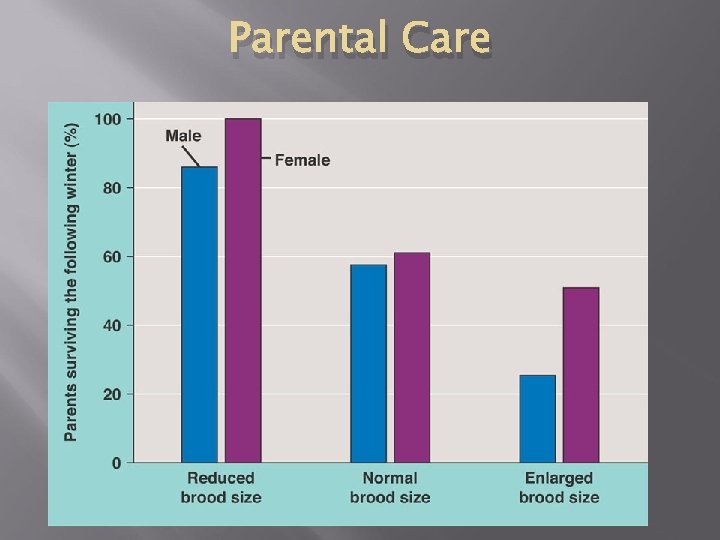 Parental Care

Parents surviving the following winter (%)

100
80
60
40
20
0

Male
Female

Reduced brood size
Normal brood size
Enlarged brood size